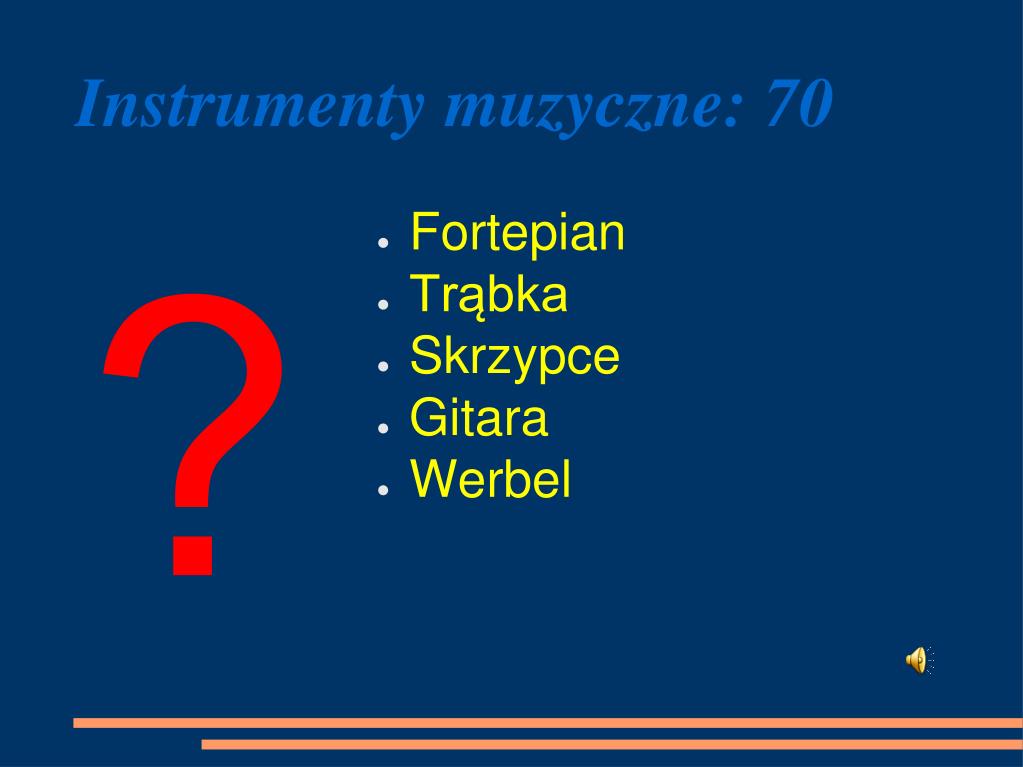 Instrumenty muzyczne: 70

?

- Fortepian
- Trąbka
- Skrzypce
- Gitara
- Werbel